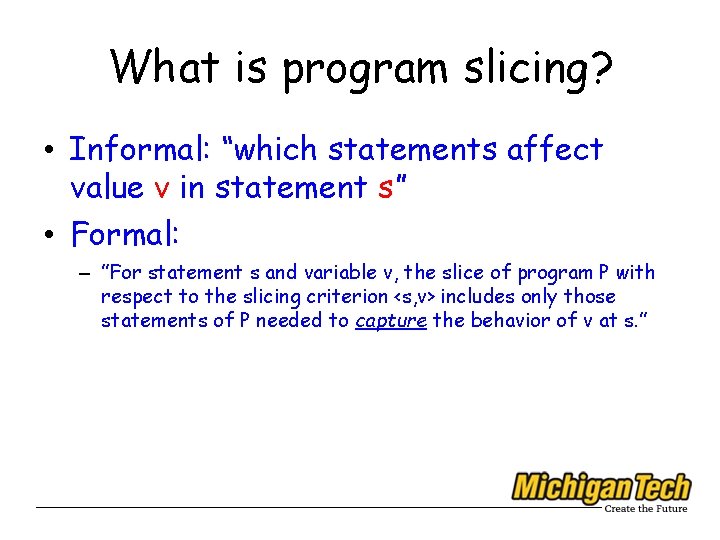 What is program slicing?

• Informal: “which statements affect value v in statement s”

• Formal:

– “For statement s and variable v, the slice of program P with respect to the slicing criterion <s,v> includes only those statements of P needed to capture the behavior of v at s.”

Michigan Tech
Create the Future